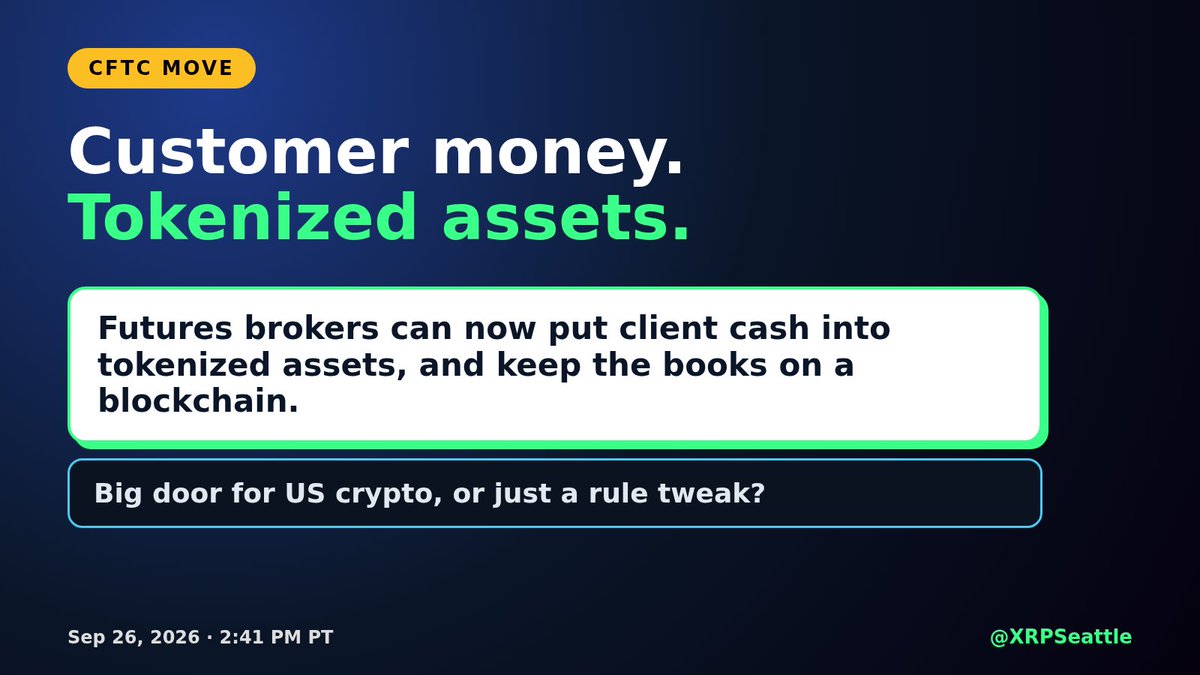 CFTC MOVE

Customer money.
Tokenized assets.

Futures brokers can now put client cash into tokenized assets, and keep the books on a blockchain.

Big door for US crypto, or just a rule tweak?

Sep 26, 2026 · 2:41 PM PT

@XRPSeattle